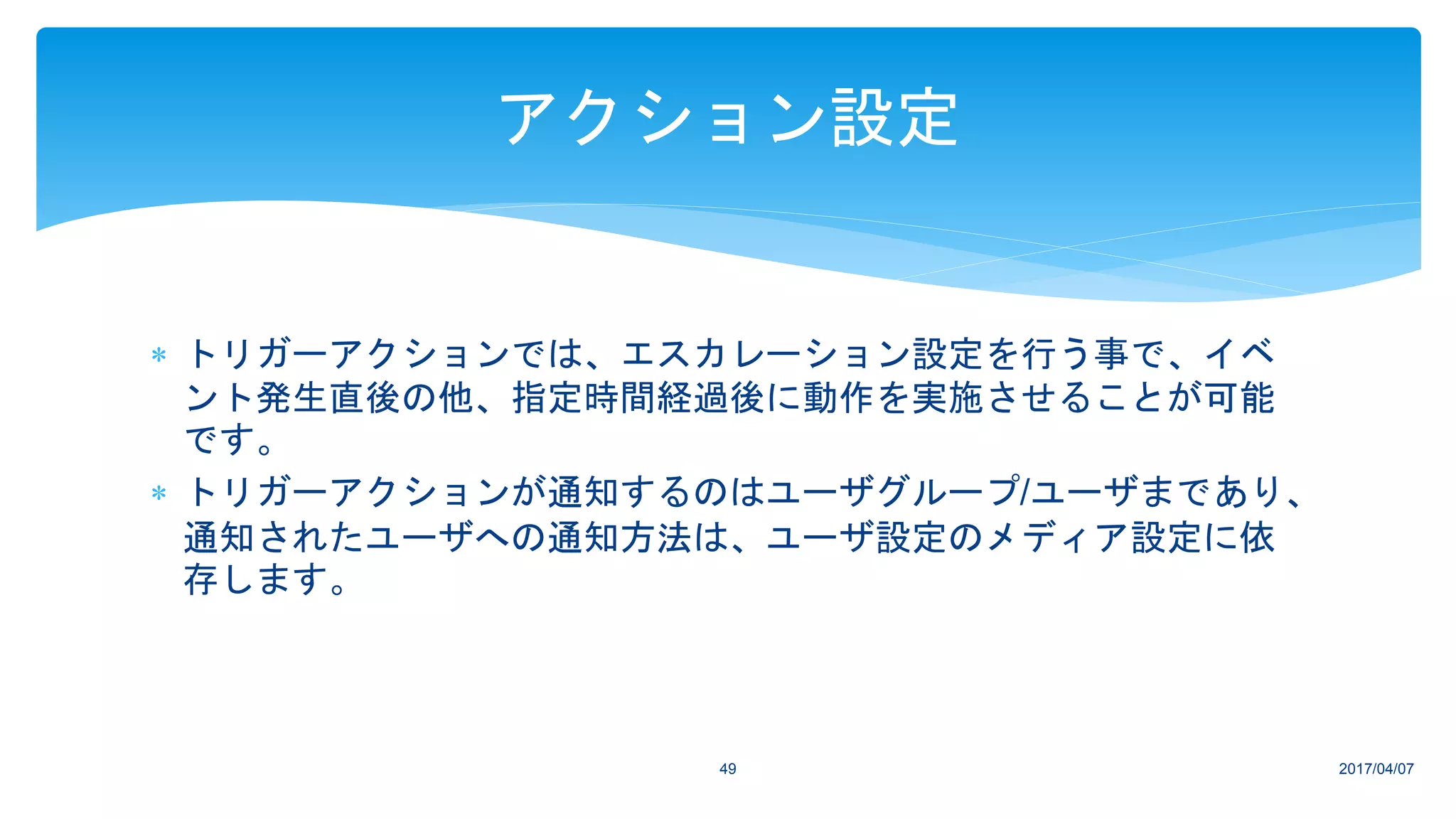 アクション設定

* トリガーアクションでは、エスカレーション設定を行う事で、イベント発生直後の他、指定時間経過後に動作を実施させることが可能です。

* トリガーアクションが通知するのはユーザグループ/ユーザまであり、通知されたユーザへの通知方法は、ユーザ設定のメディア設定に依存します。

49

2017/04/07